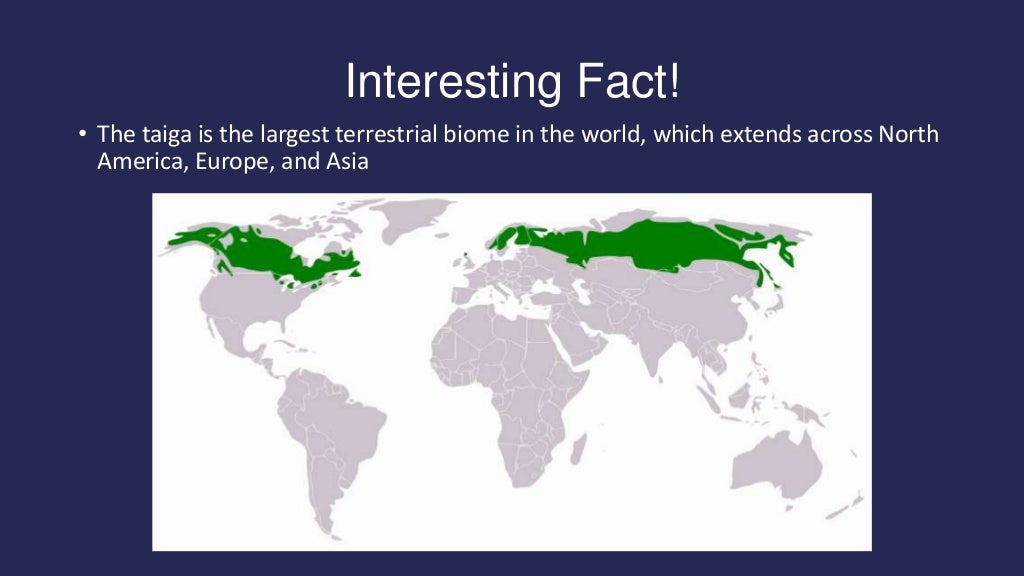 Interesting Fact!

• The taiga is the largest terrestrial biome in the world, which extends across North America, Europe, and Asia